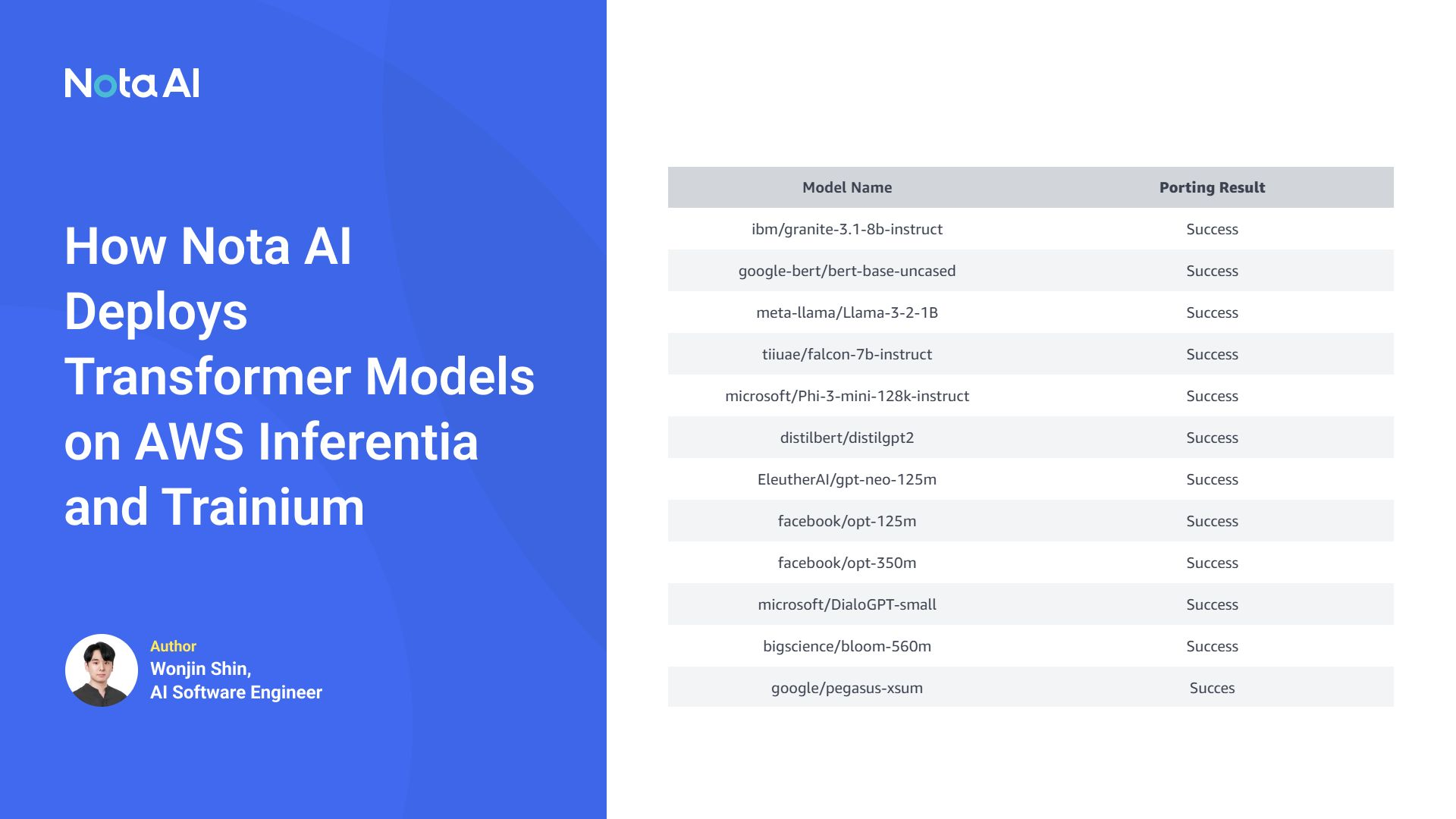 Nota AI

How Nota AI Deploys Transformer Models on AWS Inferentia and Trainium

Author
Wonjin Shin,
AI Software Engineer

| Model Name | Porting Result |
|---|---|
| ibm/granite-3.1-8b-instruct | Success |
| google-bert/bert-base-uncased | Success |
| meta-llama/Llama-3-2-1B | Success |
| tiiuae/falcon-7b-instruct | Success |
| microsoft/Phi-3-mini-128k-instruct | Success |
| distilbert/distilgpt2 | Success |
| EleutherAI/gpt-neo-125m | Success |
| facebook/opt-125m | Success |
| facebook/opt-350m | Success |
| microsoft/DialoGPT-small | Success |
| bigscience/bloom-560m | Success |
| google/pegasus-xsum | Succes |